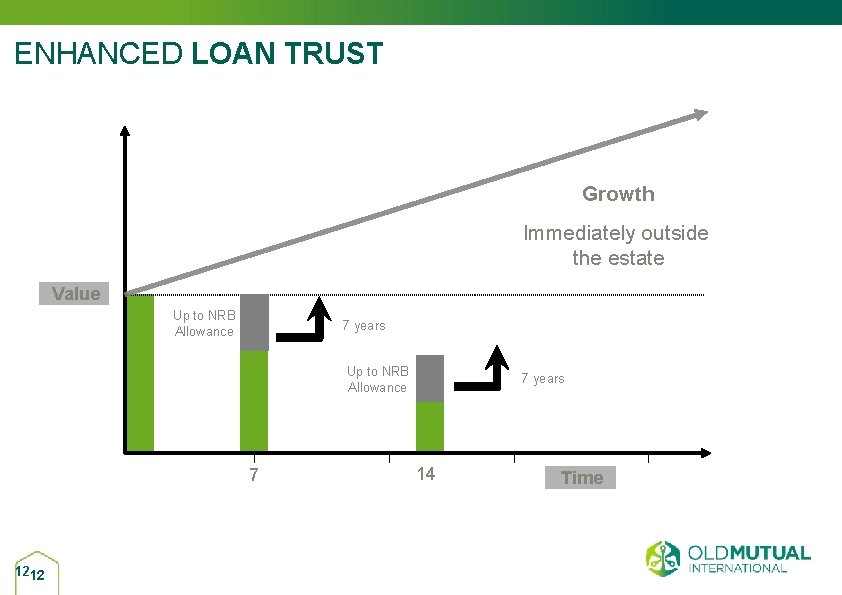 ENHANCED LOAN TRUST

Growth

Immediately outside the estate

Value

Up to NRB Allowance

7 years

Up to NRB Allowance

7 years

7

14

Time

12 12

OLDMUTUAL INTERNATIONAL